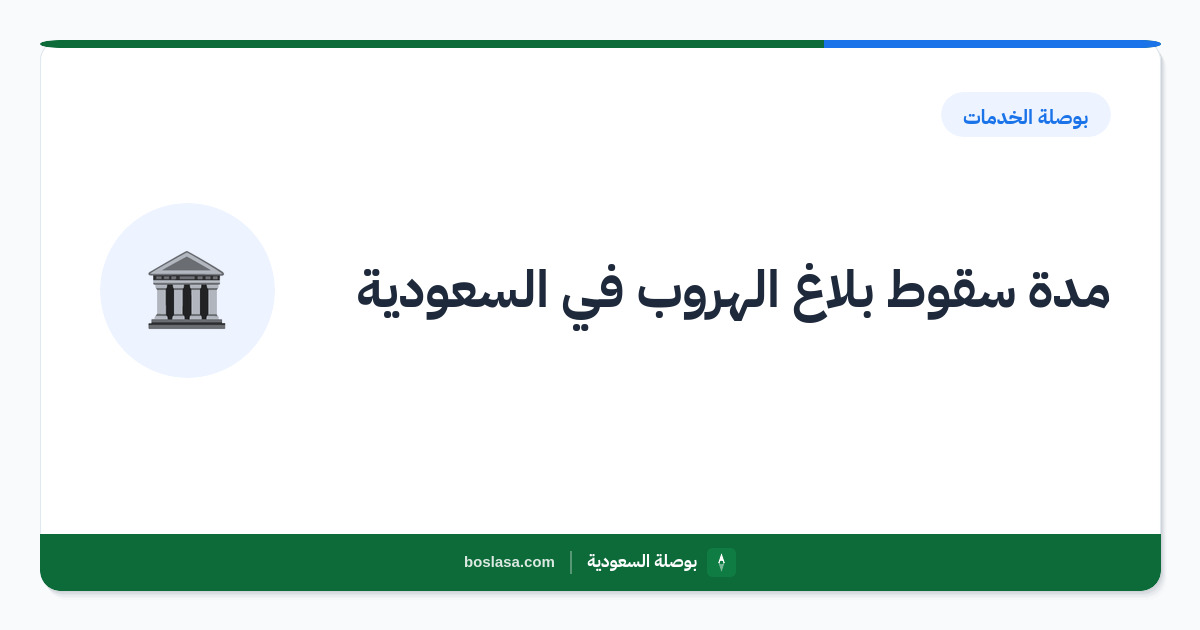 بوصلة الخدمات

مدة سقوط بلاغ الهروب في السعودية

بوصلة السعودية | boslasa.com